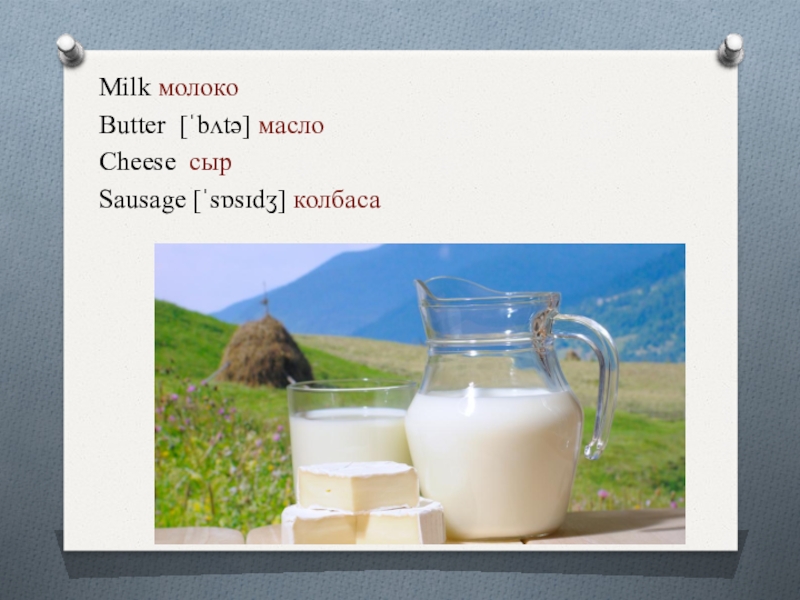 Milk молоко
Butter [ˈbʌtə] масло
Cheese сыр
Sausage [ˈsɒsɪdʒ] колбаса